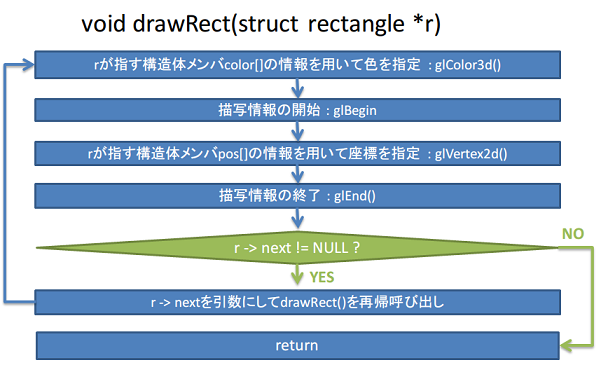 void drawRect(struct rectangle *r)

rが指す構造体メンバcolor[]の情報を用いて色を指定 : glColor3d()

描写情報の開始 : glBegin

rが指す構造体メンバpos[]の情報を用いて座標を指定 : glVertex2d()

描写情報の終了 : glEnd()

r -> next != NULL ?

NO

YES

r -> nextを引数にしてdrawRect()を再帰呼び出し

return